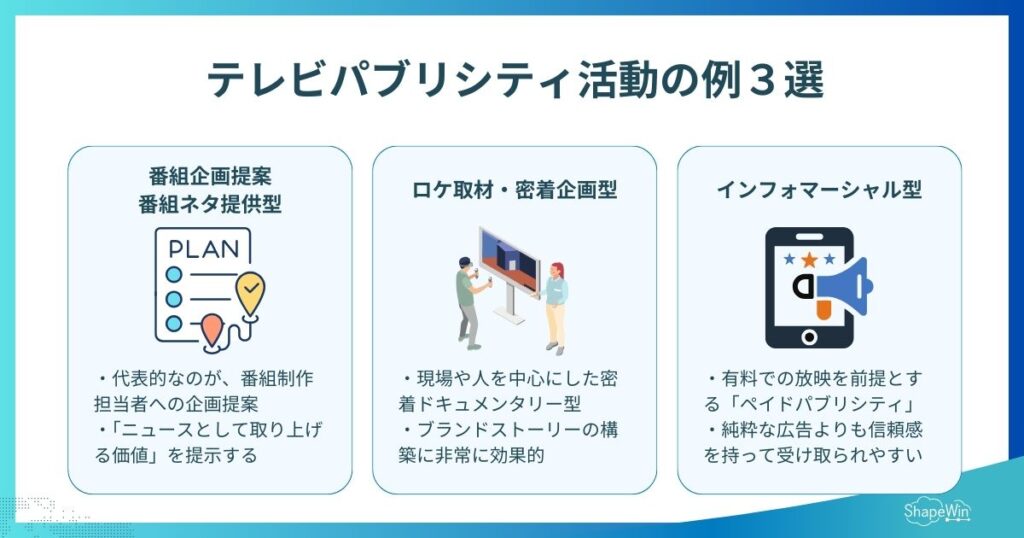 テレビパブリシティ活動の例３選

番組企画提案
番組ネタ提供型

PLAN

・代表的なのが、番組制作担当者への企画提案
・「ニュースとして取り上げる価値」を提示する

ロケ取材・密着企画型

・現場や人を中心にした密着ドキュメンタリー型
・ブランドストーリーの構築に非常に効果的

インフォマーシャル型

・有料での放映を前提とする「ペイドパブリシティ」
・純粋な広告よりも信頼感を持って受け取られやすい

ShapeWin